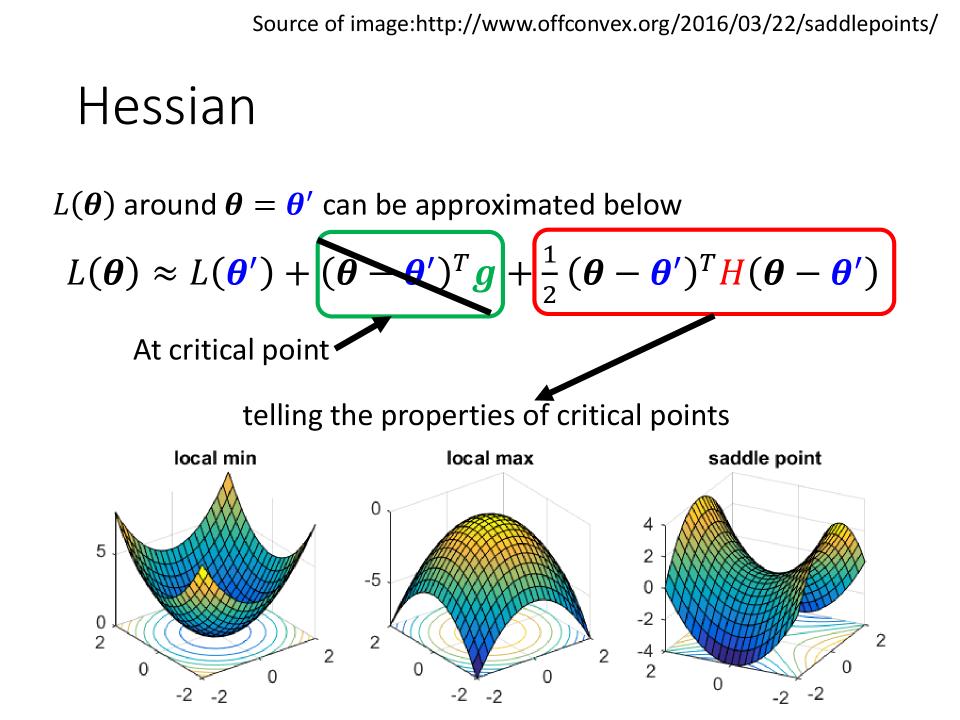 Source of image:http://www.offconvex.org/2016/03/22/saddlepoints/

Hessian

$L(\boldsymbol{\theta})$ around $\boldsymbol{\theta} = \boldsymbol{\theta}'$ can be approximated below

$L(\boldsymbol{\theta}) \approx L(\boldsymbol{\theta}') + (\boldsymbol{\theta} - \boldsymbol{\theta}')^T \boldsymbol{g} + \frac{1}{2}(\boldsymbol{\theta} - \boldsymbol{\theta}')^T H (\boldsymbol{\theta} - \boldsymbol{\theta}')$

At critical point

telling the properties of critical points

local min

5
0
2
0
-2
-2
0
2

local max

0
-5
2
0
-2
-2
0
2

saddle point

4
2
0
-2
-4
2
0
-2
-2
0
2